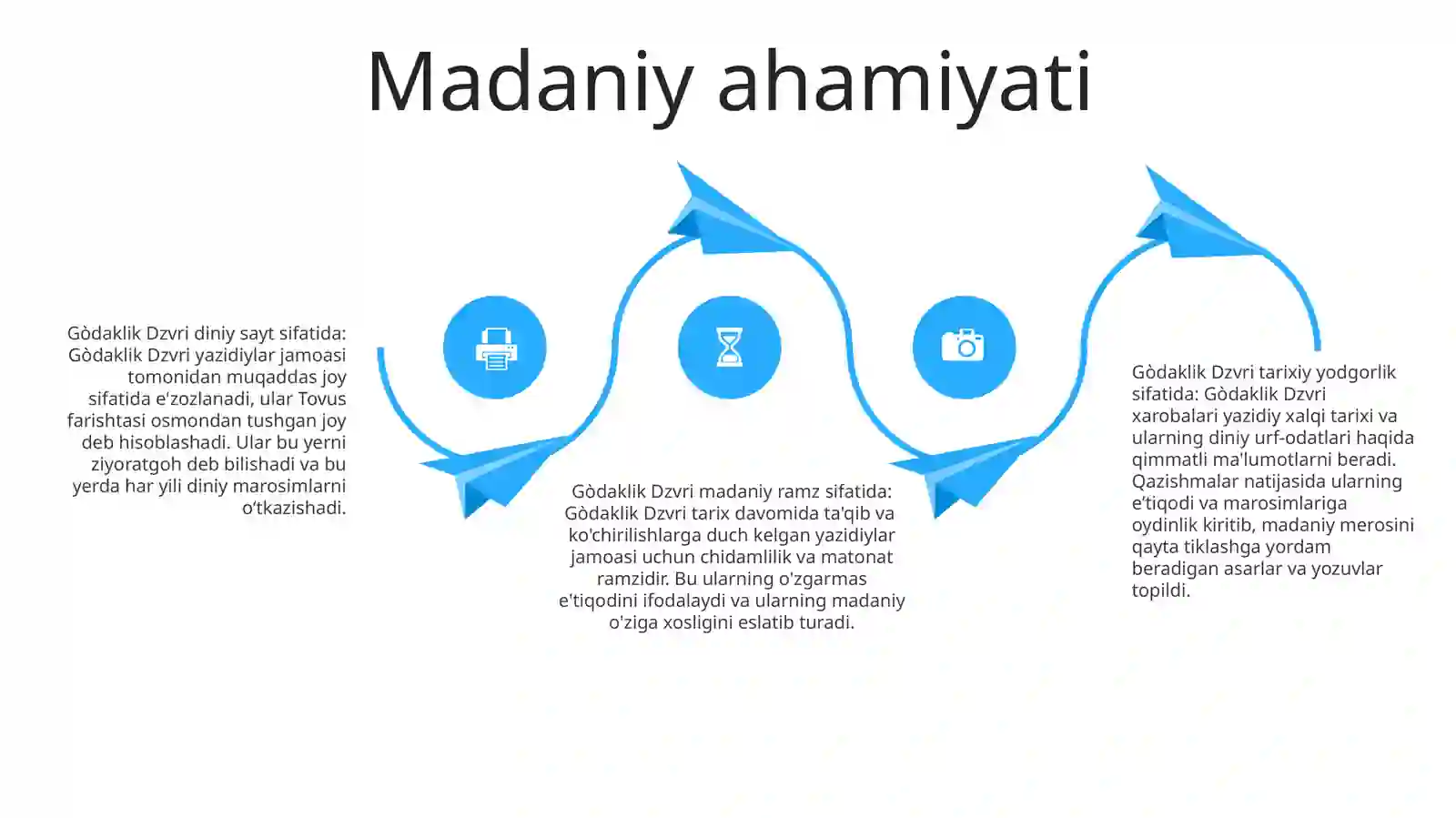 Madaniy ahamiyati

Gòdaklik Dzvri diniy sayt sifatida: Gòdaklik Dzvri yazidiylar jamoasi tomonidan muqaddas joy sifatida e'zozlanadi, ular Tovus farishtasi osmondan tushgan joy deb hisoblashadi. Ular bu yerni ziyoratgoh deb bilishadi va bu yerda har yili diniy marosimlarni o'tkazishadi.

Gòdaklik Dzvri madaniy ramz sifatida: Gòdaklik Dzvri tarix davomida ta'qib va ko'chirilishlarga duch kelgan yazidiylar jamoasi uchun chidamlilik va matonat ramzidir. Bu ularning o'zgarmas e'tiqodini ifodalaydi va ularning madaniy o'ziga xosligini eslatib turadi.

Gòdaklik Dzvri tarixiy yodgorlik sifatida: Gòdaklik Dzvri xarobalari yazidiy xalqi tarixi va ularning diniy urf-odatlari haqida qimmatli ma'lumotlarni beradi. Qazishmalar natijasida ularning e'tiqodi va marosimlariga oydinlik kiritib, madaniy merosini qayta tiklashga yordam beradigan asarlar va yozuvlar topildi.